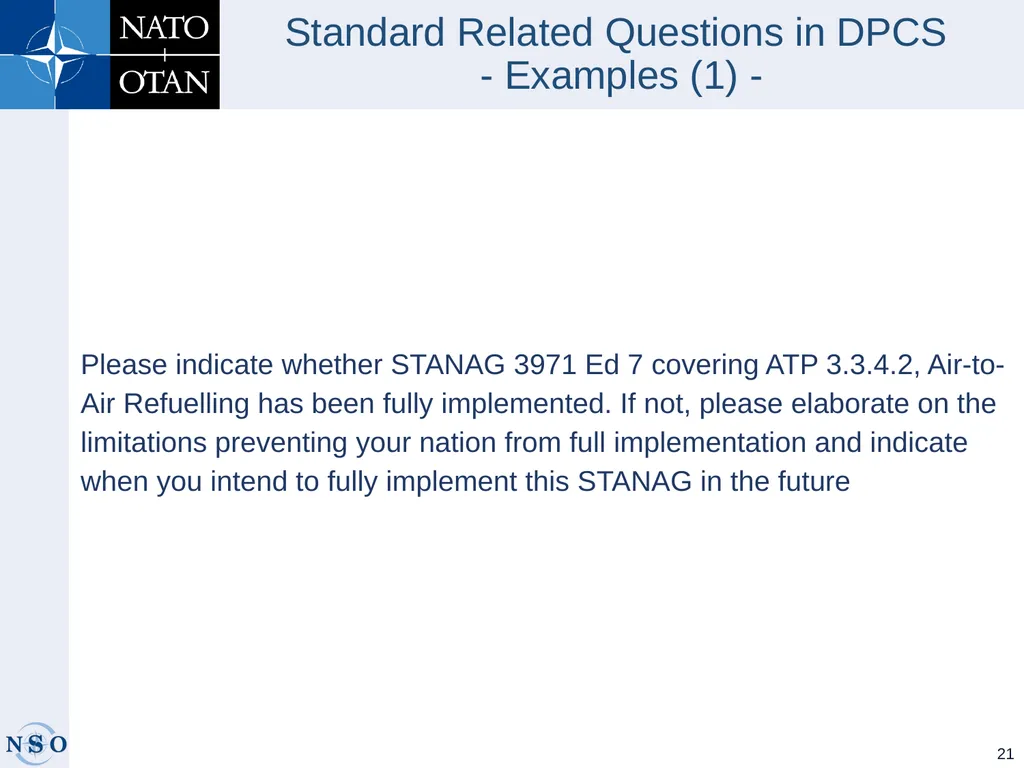 NATO
OTAN

Standard Related Questions in DPCS
- Examples (1) -

Please indicate whether STANAG 3971 Ed 7 covering ATP 3.3.4.2, Air-to-Air Refuelling has been fully implemented. If not, please elaborate on the limitations preventing your nation from full implementation and indicate when you intend to fully implement this STANAG in the future

NSO

21